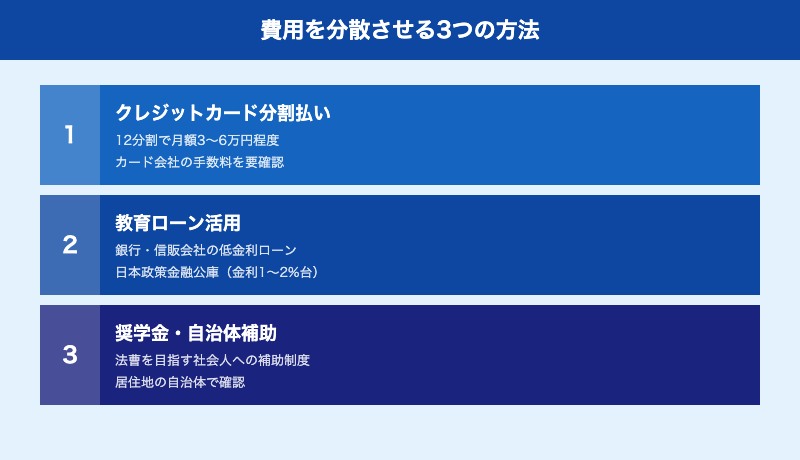 費用を分散させる3つの方法

1

クレジットカード分割払い

12分割で月額3〜6万円程度

カード会社の手数料を要確認

2

教育ローン活用

銀行・信販会社の低金利ローン

日本政策金融公庫（金利1〜2%台）

3

奨学金・自治体補助

法曹を目指す社会人への補助制度

居住地の自治体で確認